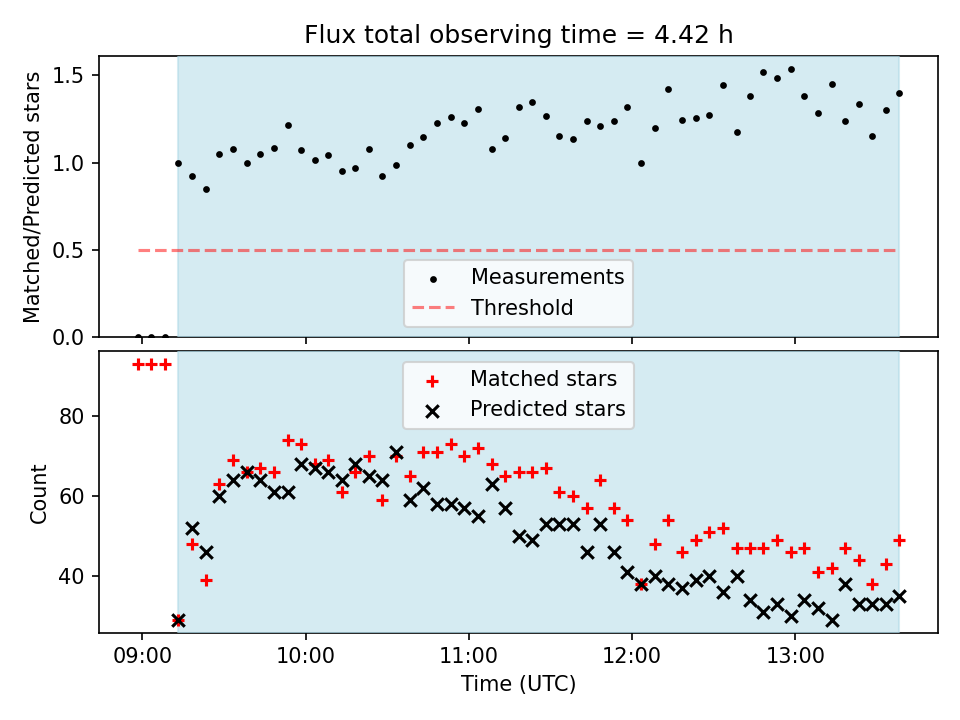 Flux total observing time = 4.42 h

Matched/Predicted stars

1.5
1.0
0.5
0.0

Measurements
Threshold

Matched stars
Predicted stars

Count

80
60
40

09:00
10:00
11:00
12:00
13:00

Time (UTC)